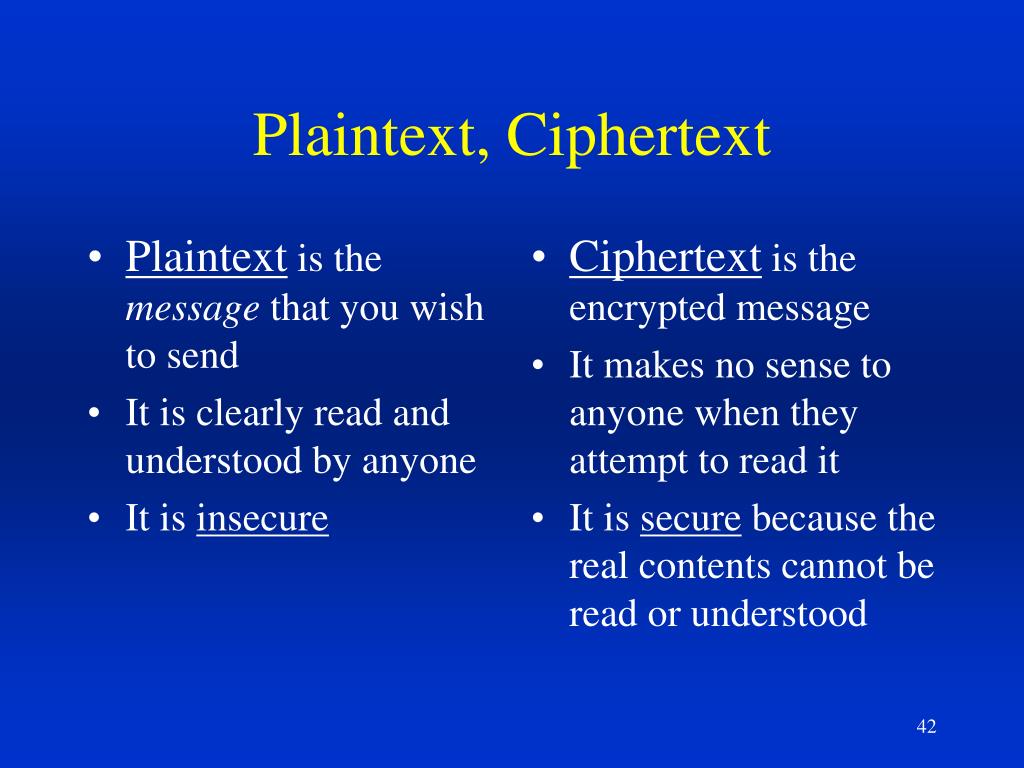 Plaintext, Ciphertext

• Plaintext is the message that you wish to send
• It is clearly read and understood by anyone
• It is insecure

• Ciphertext is the encrypted message
• It makes no sense to anyone when they attempt to read it
• It is secure because the real contents cannot be read or understood

42